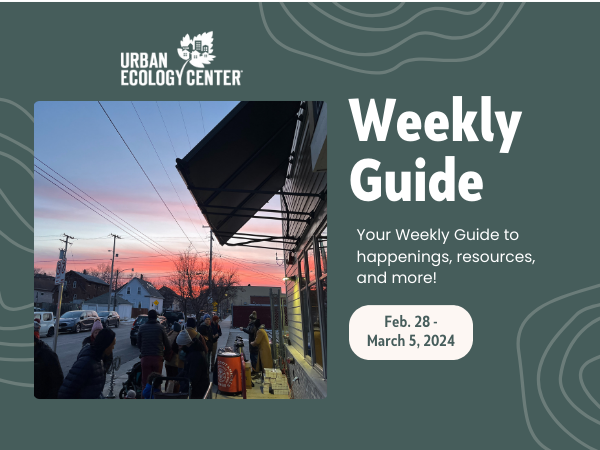 URBAN ECOLOGY CENTER

Weekly Guide

Your Weekly Guide to happenings, resources, and more!

Feb. 28 - March 5, 2024